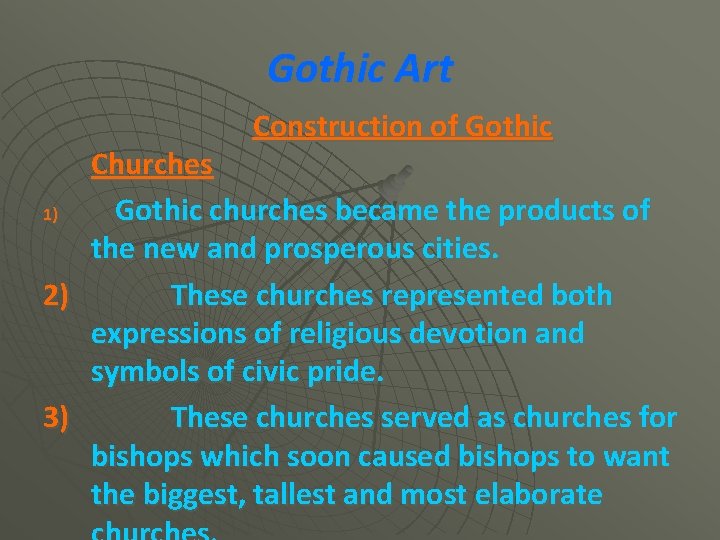 Gothic Art

Construction of Gothic Churches

1) Gothic churches became the products of the new and prosperous cities.

2) These churches represented both expressions of religious devotion and symbols of civic pride.

3) These churches served as churches for bishops which soon caused bishops to want the biggest, tallest and most elaborate churches.